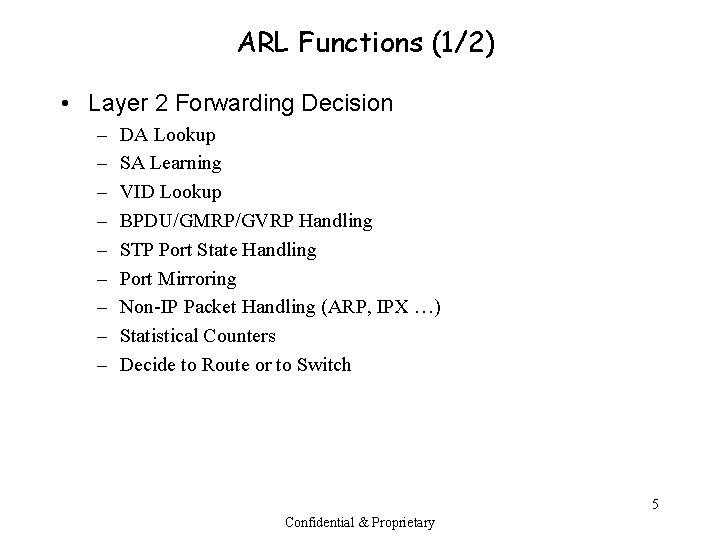 ARL Functions (1/2)

• Layer 2 Forwarding Decision
– DA Lookup
– SA Learning
– VID Lookup
– BPDU/GMRP/GVRP Handling
– STP Port State Handling
– Port Mirroring
– Non-IP Packet Handling (ARP, IPX …)
– Statistical Counters
– Decide to Route or to Switch

5

Confidential & Proprietary